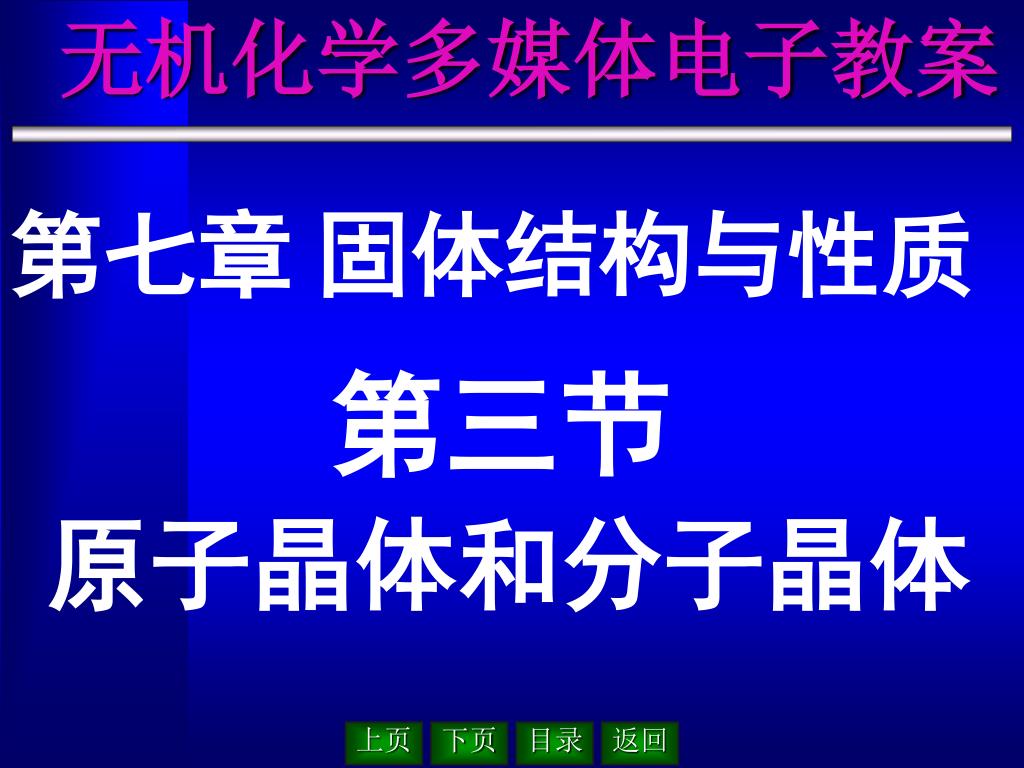 无机化学多媒体电子教案

第七章 固体结构与性质

第三节

原子晶体和分子晶体

上页 下页 目录 返回